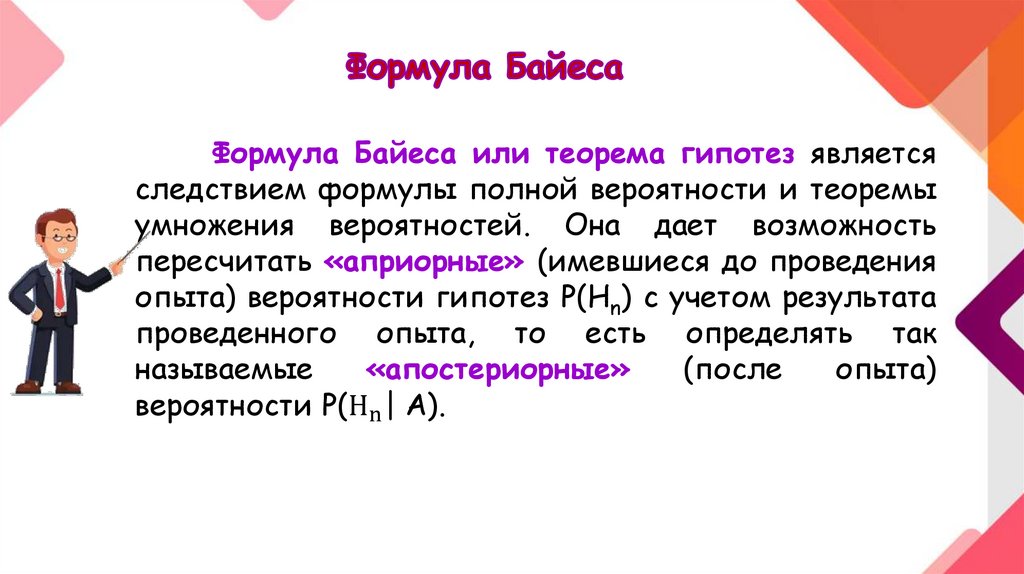 Формула Байеса

Формула Байеса или теорема гипотез является следствием формулы полной вероятности и теоремы умножения вероятностей. Она дает возможность пересчитать «априорные» (имевшиеся до проведения опыта) вероятности гипотез $P(H_n)$ с учетом результата проведенного опыта, то есть определять так называемые «апостериорные» (после опыта) вероятности $P(H_n | A)$.